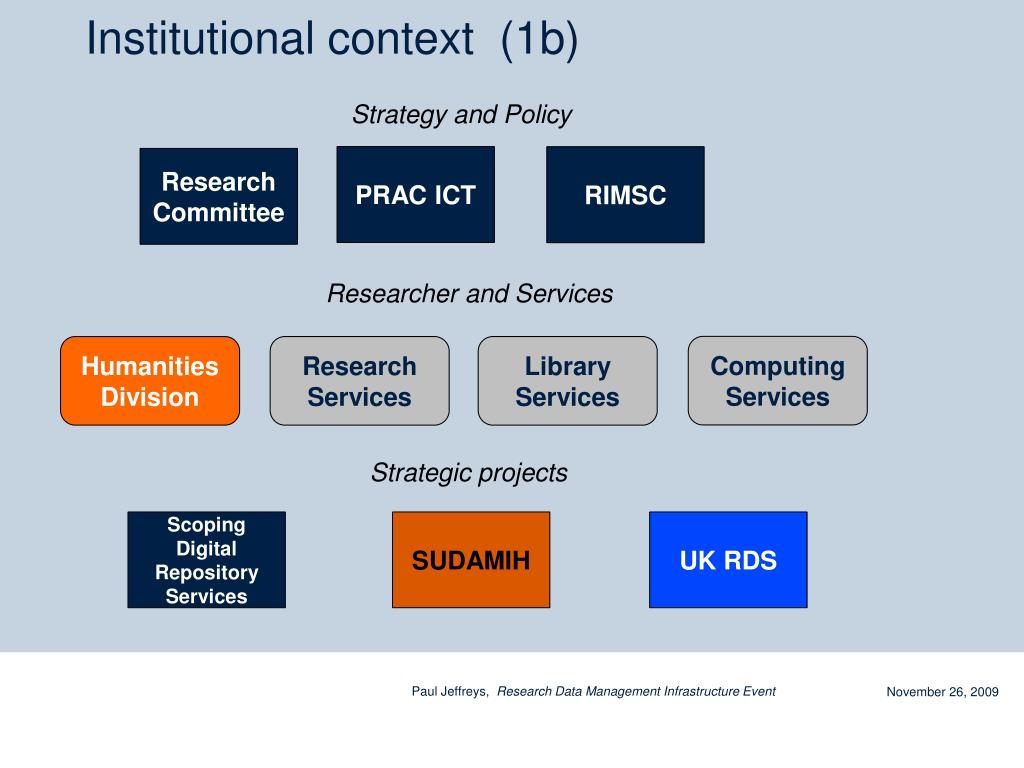 Institutional context (1b)

Strategy and Policy

Research Committee

PRAC ICT

RIMSC

Researcher and Services

Humanities Division

Research Services

Library Services

Computing Services

Strategic projects

Scoping Digital Repository Services

SUDAMIH

UK RDS

Paul Jeffreys, Research Data Management Infrastructure Event

November 26, 2009